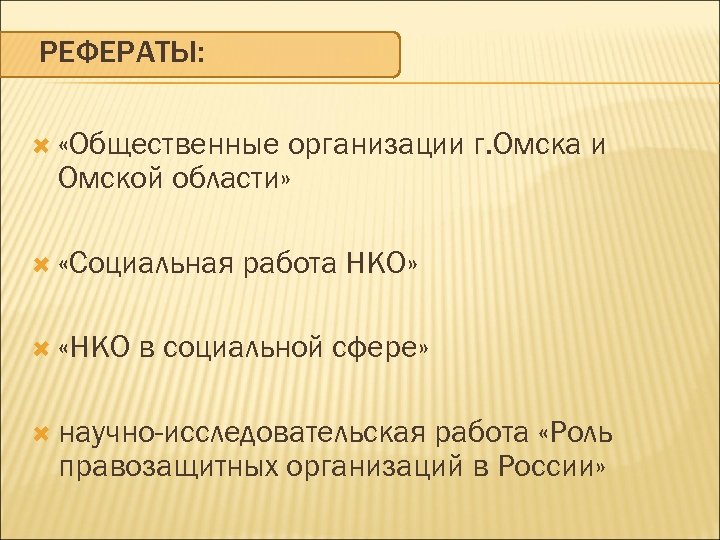 РЕФЕРАТЫ:

«Общественные организации г.Омска и Омской области»

«Социальная работа НКО»

«НКО в социальной сфере»

научно-исследовательская работа «Роль правозащитных организаций в России»